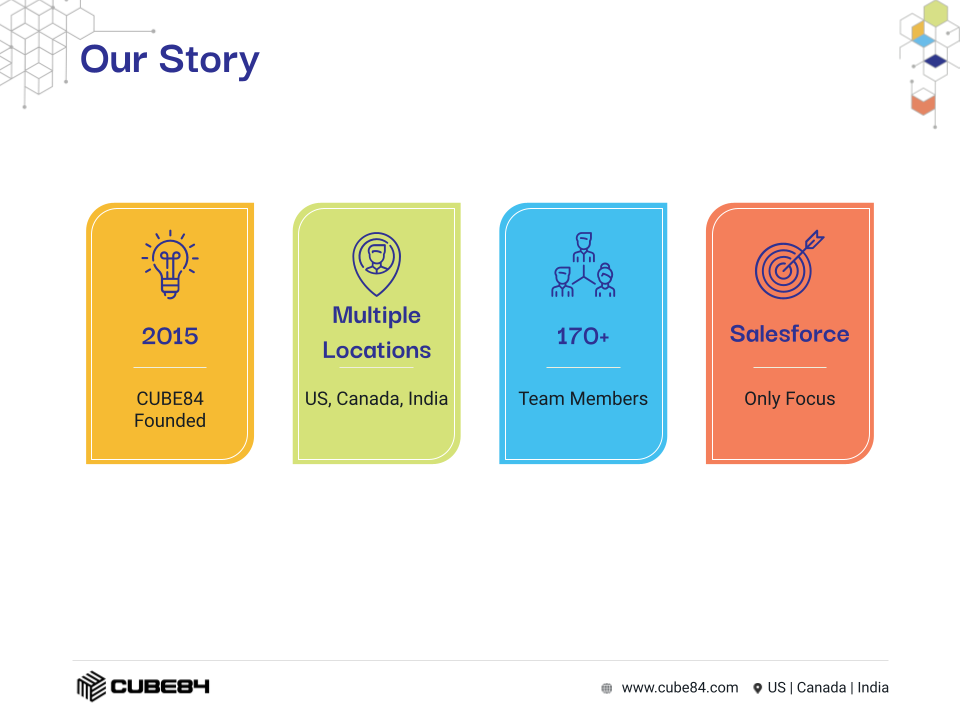 Our Story

2015

CUBE84 Founded

Multiple Locations

US, Canada, India

170+

Team Members

Salesforce

Only Focus

CUBE84

www.cube84.com US | Canada | India